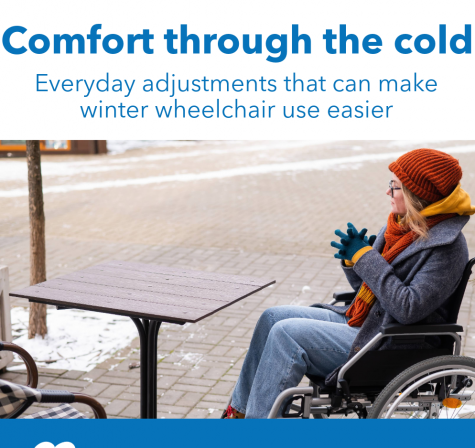 Comfort through the cold

Everyday adjustments that can make winter wheelchair use easier